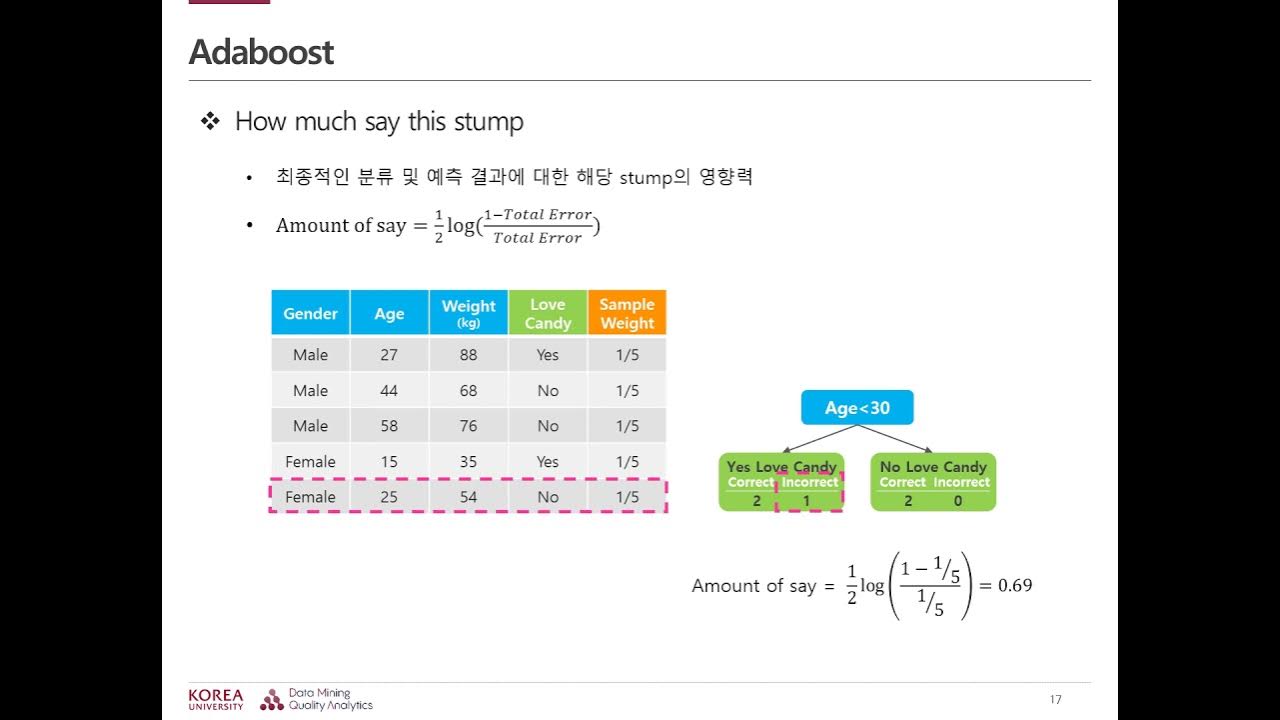 Adaboost

❖ How much say this stump

• 최종적인 분류 및 예측 결과에 대한 해당 stump의 영향력

• Amount of say $= \frac{1}{2}\log(\frac{1-Total\ Error}{Total\ Error})$

| Gender | Age | Weight (kg) | Love Candy | Sample Weight |
|---|---|---|---|---|
| Male | 27 | 88 | Yes | 1/5 |
| Male | 44 | 68 | No | 1/5 |
| Male | 58 | 76 | No | 1/5 |
| Female | 15 | 35 | Yes | 1/5 |
| Female | 25 | 54 | No | 1/5 |

Age<30

Yes Love Candy
Correct Incorrect
2 1

No Love Candy
Correct Incorrect
2 0

Amount of say $= \frac{1}{2}\log\left(\frac{1-1/5}{1/5}\right) = 0.69$

KOREA UNIVERSITY Data Mining Quality Analytics

17